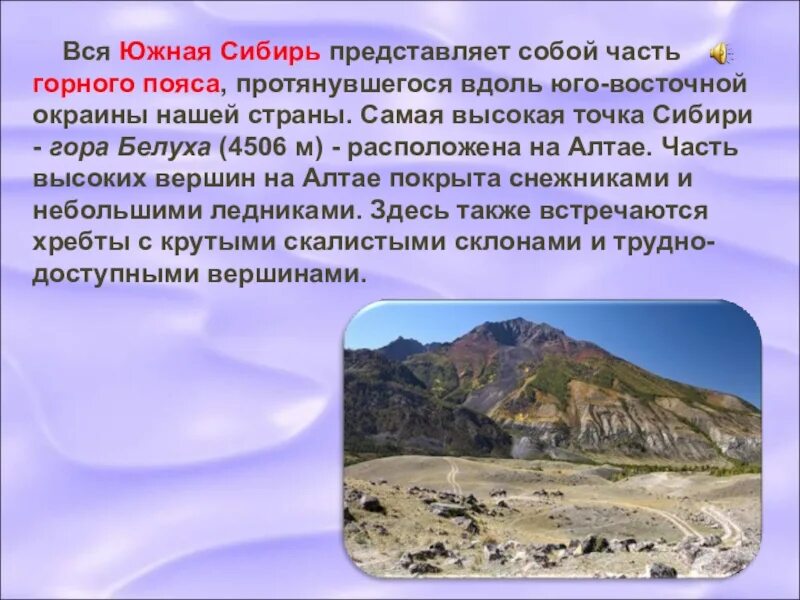 Вся Южная Сибирь представляет собой часть горного пояса, протянувшегося вдоль юго-восточной окраины нашей страны. Самая высокая точка Сибири - гора Белуха (4506 м) - расположена на Алтае. Часть высоких вершин на Алтае покрыта снежниками и небольшими ледниками. Здесь также встречаются хребты с крутыми скалистыми склонами и труднодоступными вершинами.